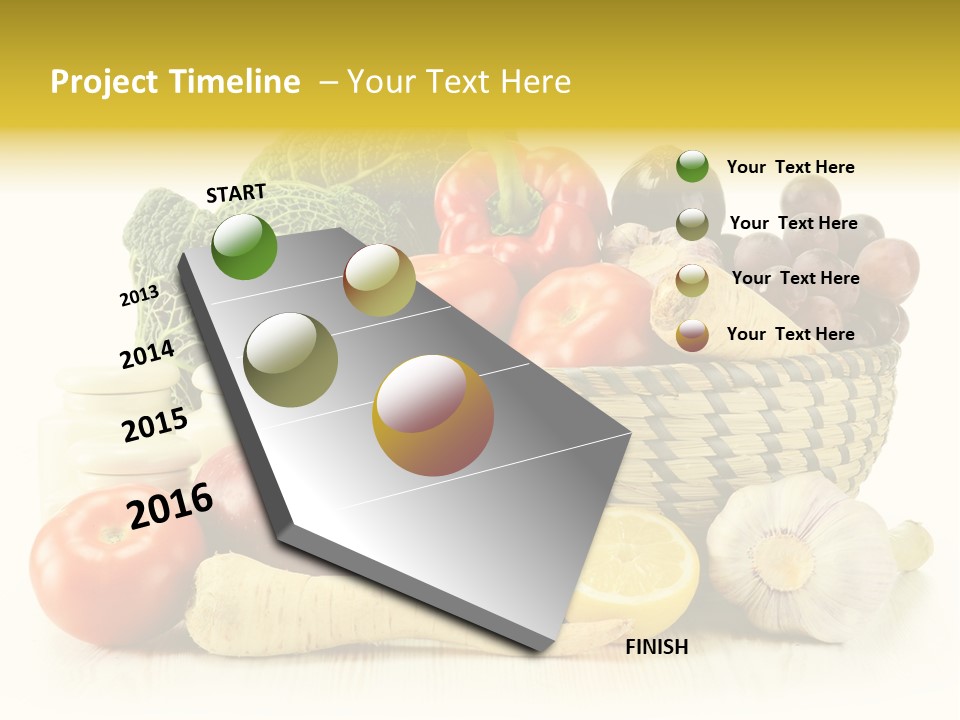 Project Timeline – Your Text Here

START

2013

2014

2015

2016

FINISH

Your Text Here

Your Text Here

Your Text Here

Your Text Here